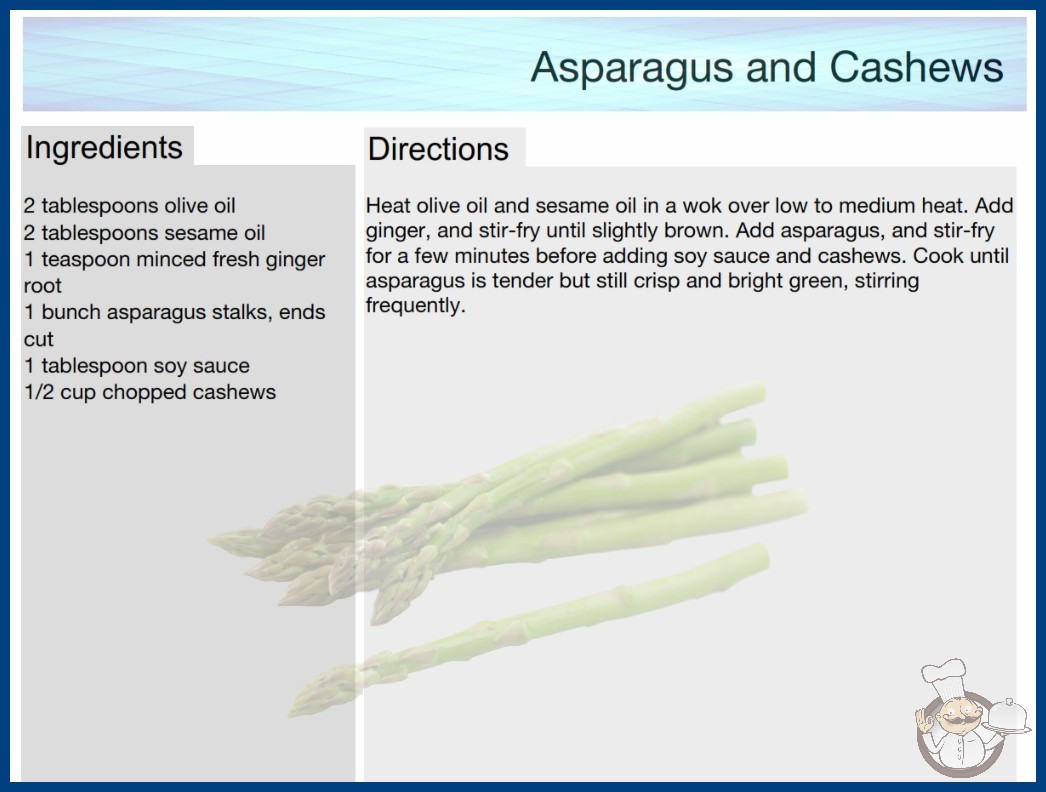 Asparagus and Cashews

Ingredients

2 tablespoons olive oil
2 tablespoons sesame oil
1 teaspoon minced fresh ginger root
1 bunch asparagus stalks, ends cut
1 tablespoon soy sauce
1/2 cup chopped cashews

Directions

Heat olive oil and sesame oil in a wok over low to medium heat. Add ginger, and stir-fry until slightly brown. Add asparagus, and stir-fry for a few minutes before adding soy sauce and cashews. Cook until asparagus is tender but still crisp and bright green, stirring frequently.